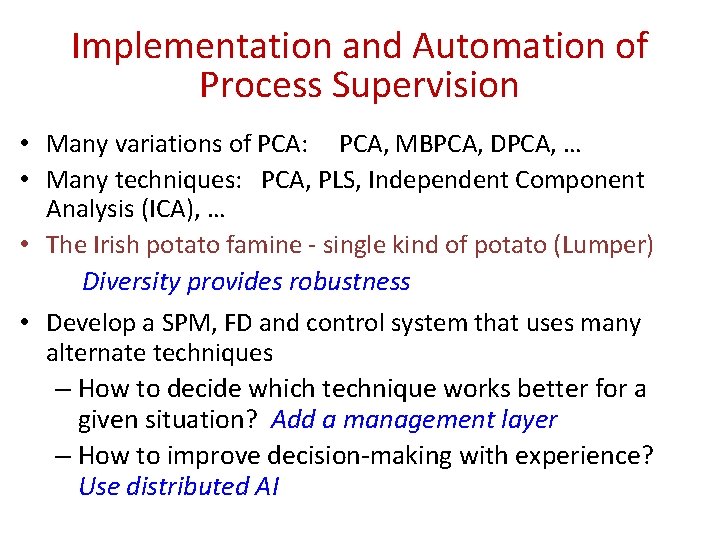 Implementation and Automation of Process Supervision

• Many variations of PCA: PCA, MBPCA, DPCA, …
• Many techniques: PCA, PLS, Independent Component Analysis (ICA), …
• The Irish potato famine - single kind of potato (Lumper)

Diversity provides robustness

• Develop a SPM, FD and control system that uses many alternate techniques
– How to decide which technique works better for a given situation? Add a management layer
– How to improve decision-making with experience? Use distributed AI